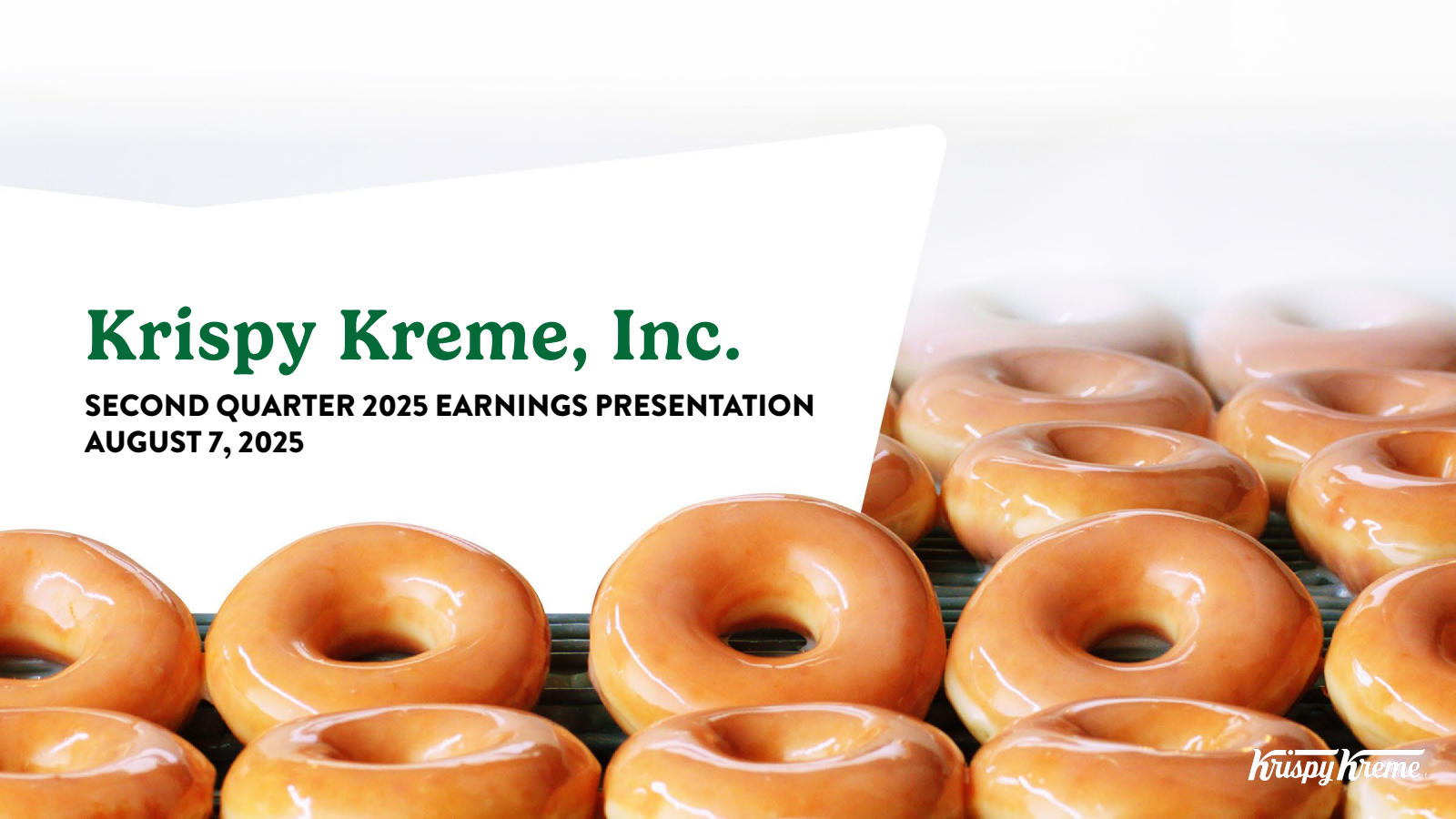 Krispy Kreme, Inc.

SECOND QUARTER 2025 EARNINGS PRESENTATION
AUGUST 7, 2025

Krispy Kreme